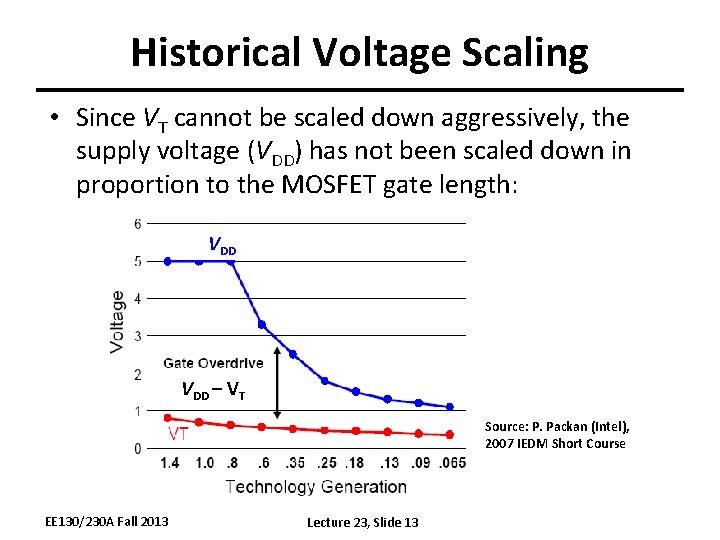 Historical Voltage Scaling

• Since $V_T$ cannot be scaled down aggressively, the supply voltage ($V_{DD}$) has not been scaled down in proportion to the MOSFET gate length:

6
5
4
3
2
1
0
Voltage
$V_{DD}$
Gate Overdrive
$V_{DD} - V_T$
VT
1.4 1.0 .8 .6 .35 .25 .18 .13 .09 .065
Technology Generation

Source: P. Packan (Intel), 2007 IEDM Short Course

EE130/230A Fall 2013

Lecture 23, Slide 13